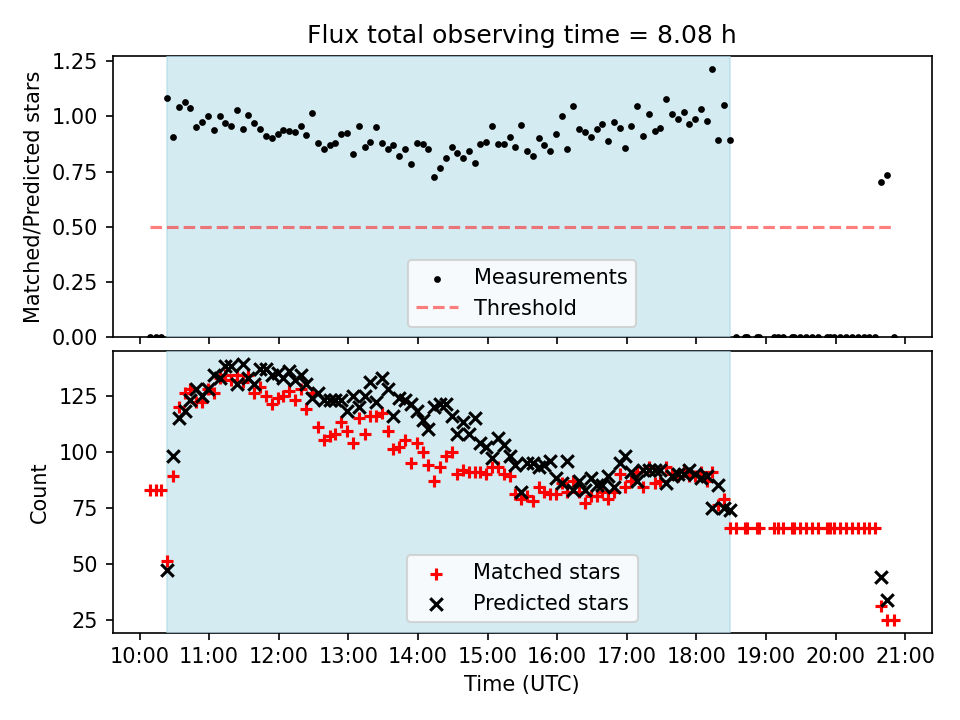 Flux total observing time = 8.08 h

Matched/Predicted stars

1.25
1.00
0.75
0.50
0.25
0.00

Measurements
Threshold

Count

125
100
75
50
25

Matched stars
Predicted stars

10:00 11:00 12:00 13:00 14:00 15:00 16:00 17:00 18:00 19:00 20:00 21:00

Time (UTC)